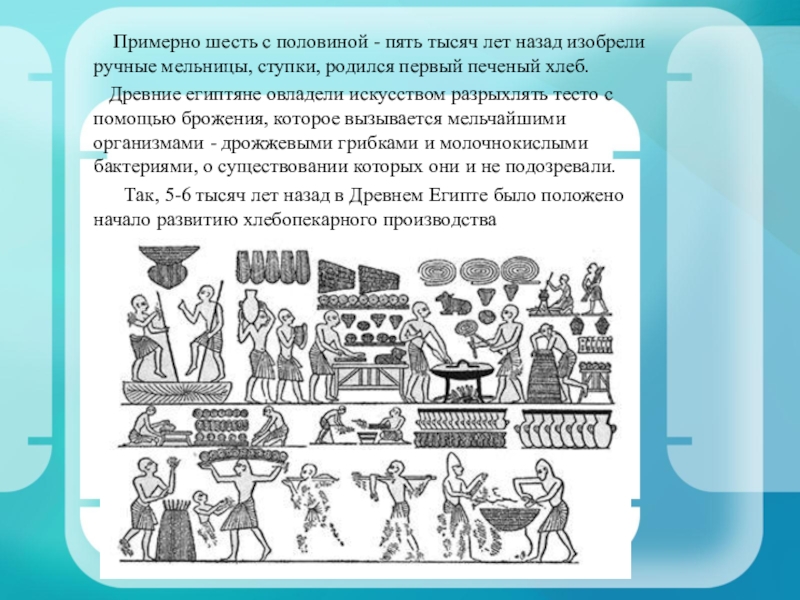 Примерно шесть с половиной - пять тысяч лет назад изобрели ручные мельницы, ступки, родился первый печеный хлеб.

Древние египтяне овладели искусством разрыхлять тесто с помощью брожения, которое вызывается мельчайшими организмами - дрожжевыми грибками и молочнокислыми бактериями, о существовании которых они и не подозревали.

Так, 5-6 тысяч лет назад в Древнем Египте было положено начало развитию хлебопекарного производства